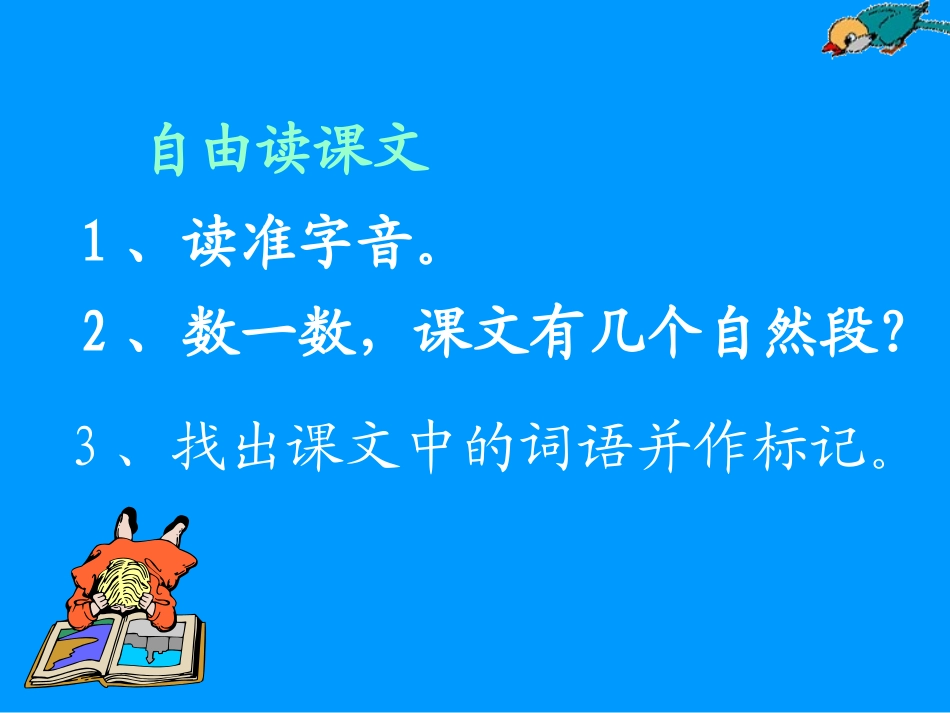 自由读课文

1、读准字音。

2、数一数，课文有几个自然段？

3、找出课文中的词语并作标记。